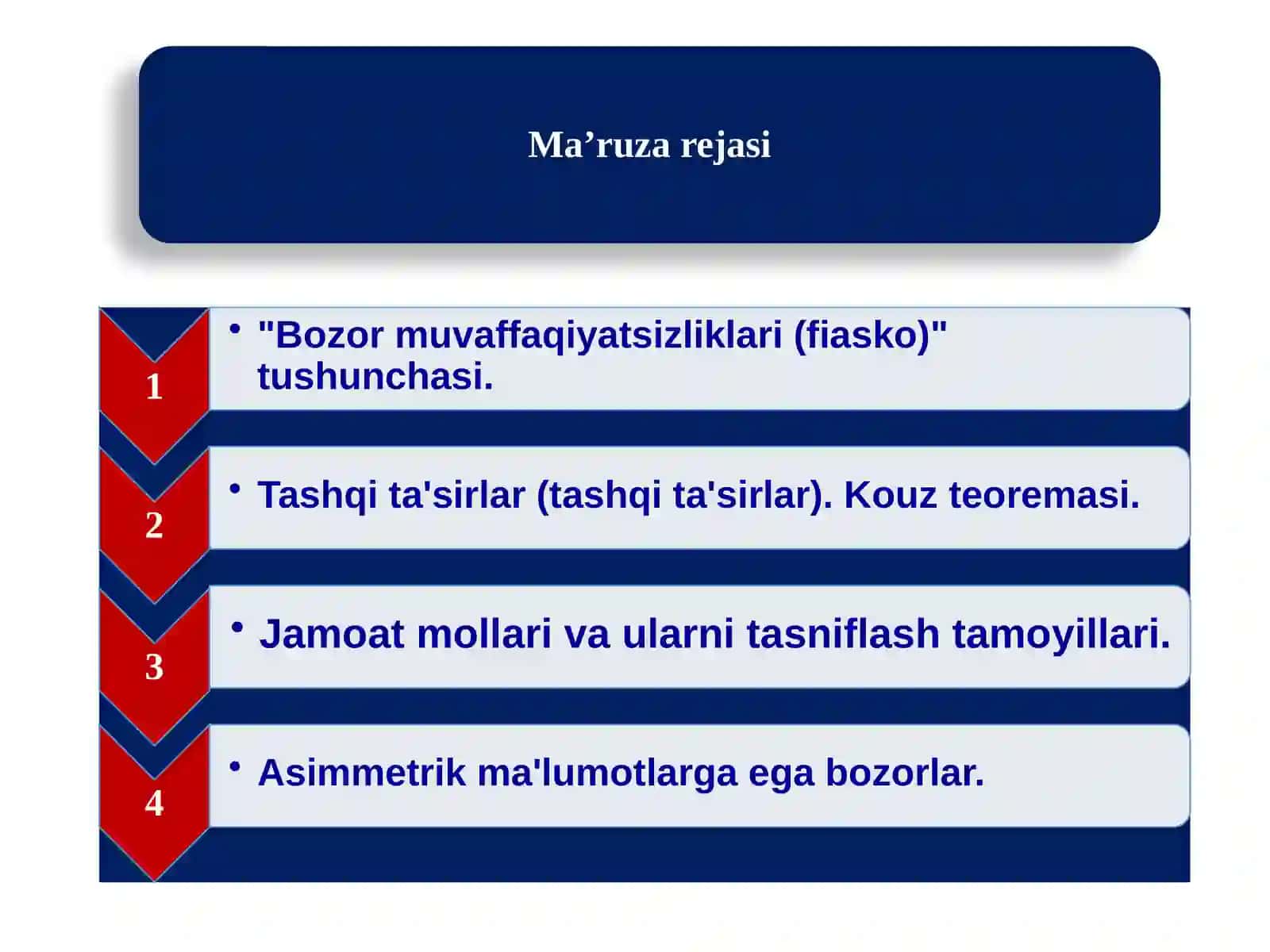 Ma’ruza rejasi

1

• "Bozor muvaffaqiyatsizliklari (fiasko)" tushunchasi.

2

• Tashqi ta'sirlar (tashqi ta'sirlar). Kouz teoremasi.

3

• Jamoat mollari va ularni tasniflash tamoyillari.

4

• Asimmetrik ma'lumotlarga ega bozorlar.